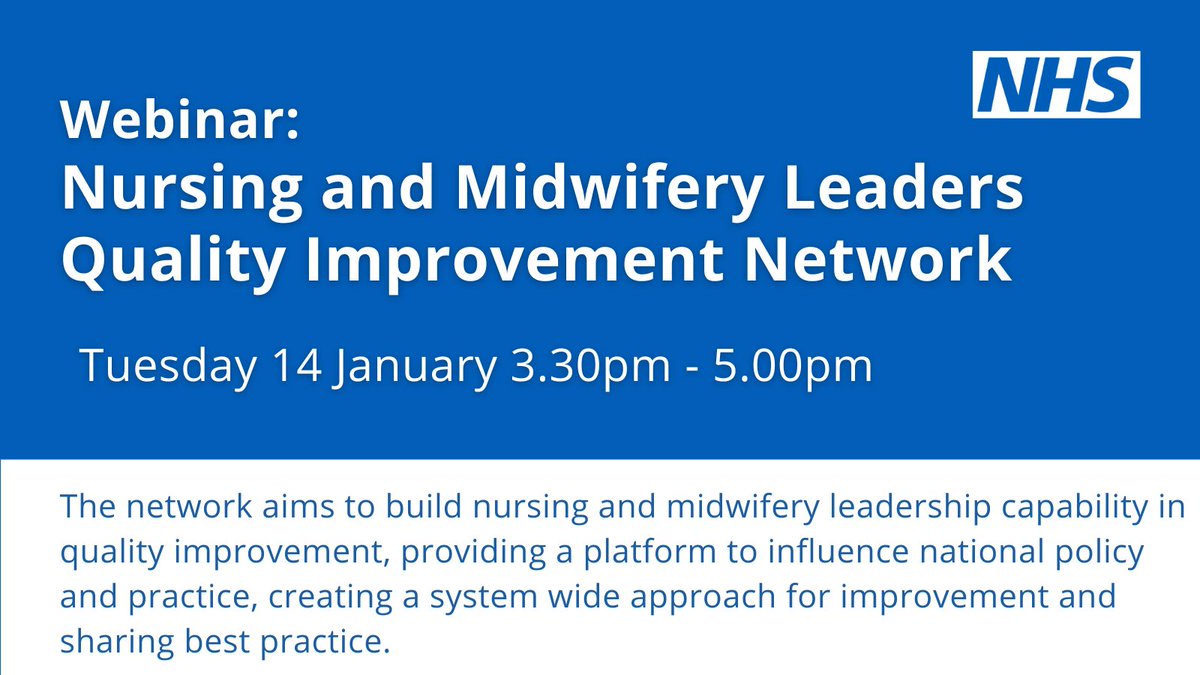 NHS

Webinar:
Nursing and Midwifery Leaders Quality Improvement Network

Tuesday 14 January 3.30pm - 5.00pm

The network aims to build nursing and midwifery leadership capability in quality improvement, providing a platform to influence national policy and practice, creating a system wide approach for improvement and sharing best practice.